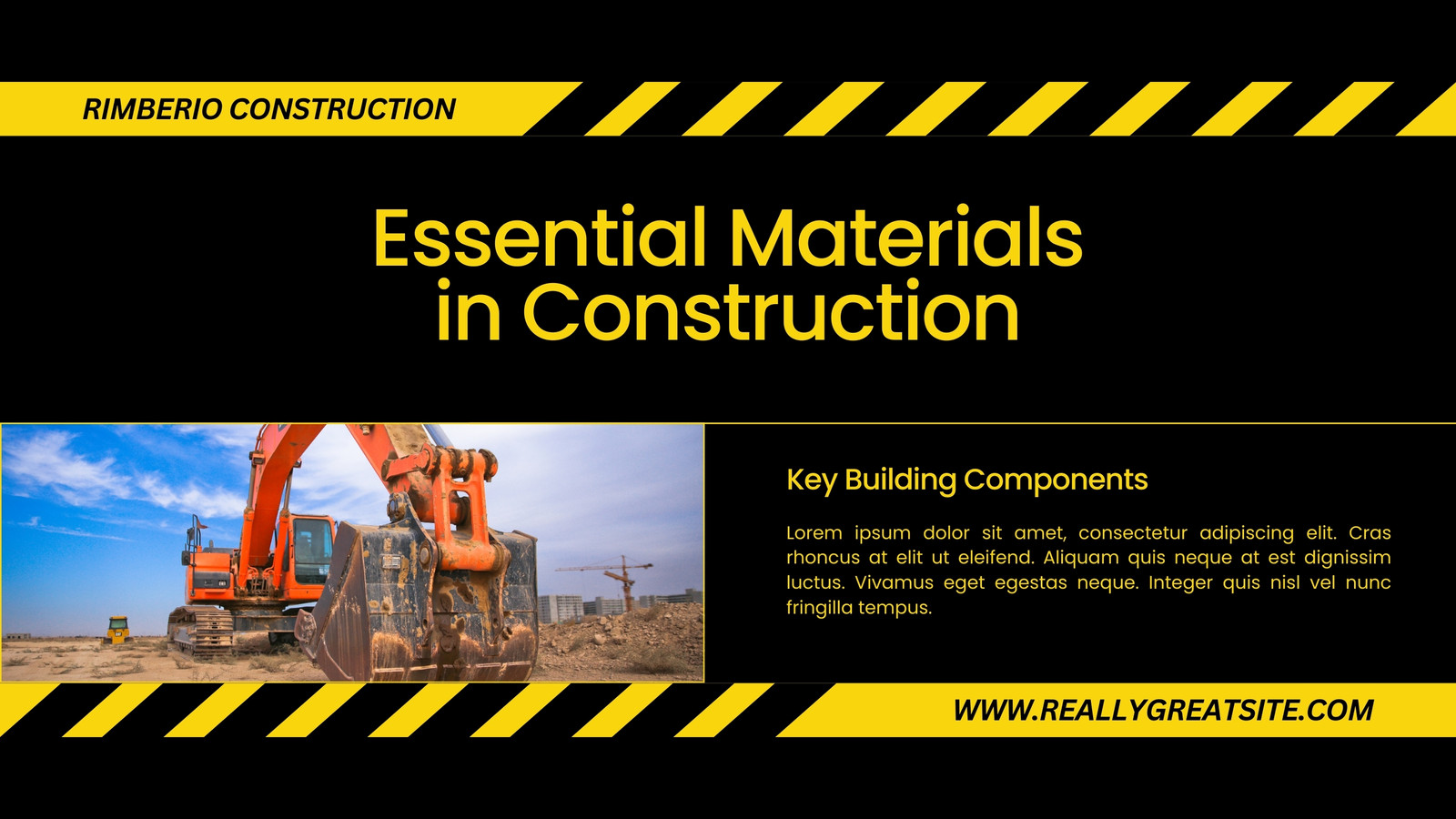 RIMBERIO CONSTRUCTION

Essential Materials in Construction

Key Building Components

Lorem ipsum dolor sit amet, consectetur adipiscing elit. Cras rhoncus at elit ut eleifend. Aliquam quis neque at est dignissim luctus. Vivamus eget egestas neque. Integer quis nisl vel nunc fringilla tempus.

WWW.REALLYGREATSITE.COM